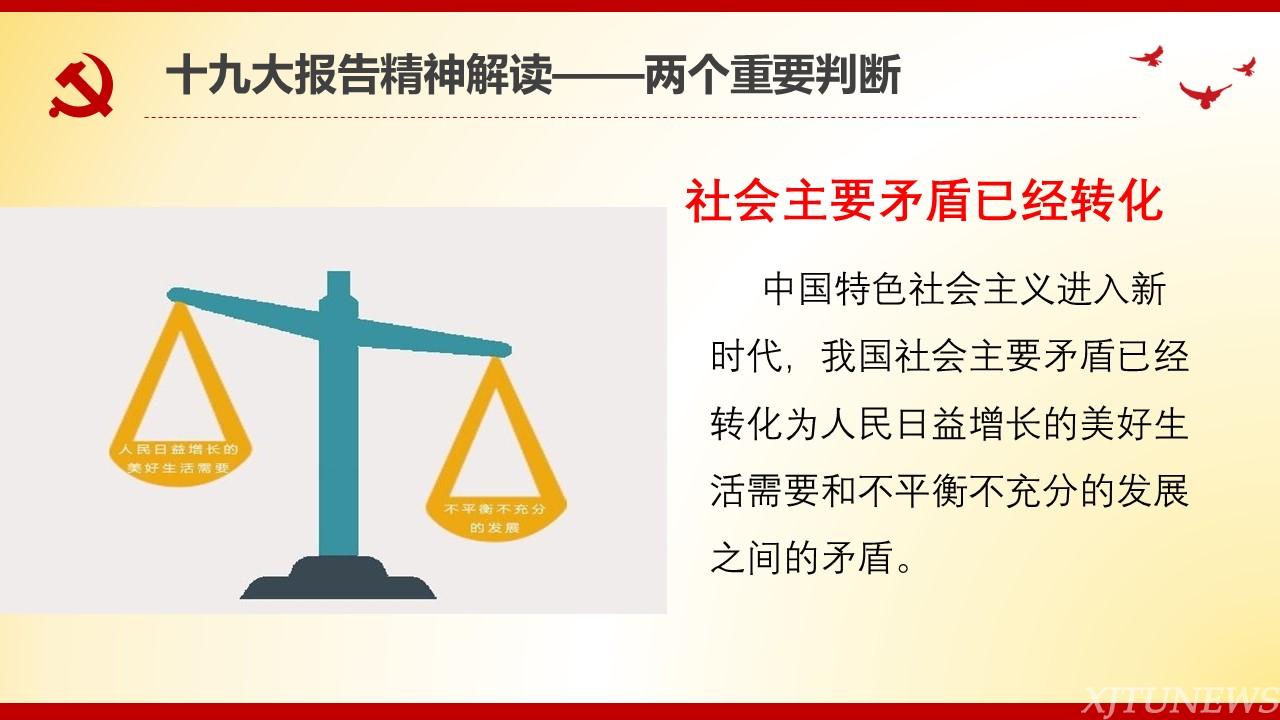 十九大报告精神解读——两个重要判断

人民日益增长的美好生活需要

不平衡不充分的发展

社会主要矛盾已经转化

中国特色社会主义进入新时代，我国社会主要矛盾已经转化为人民日益增长的美好生活需要和不平衡不充分的发展之间的矛盾。

XJTUNEWS